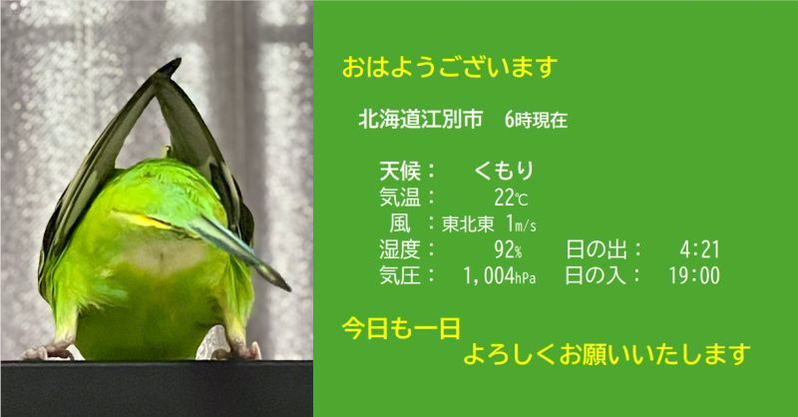 おはようございます

北海道江別市　6時現在

天候：　くもり
気温：　22℃
風　：東北東　1m/s
湿度：　92%　日の出：　4:21
気圧：　1,004hPa　日の入：　19:00

今日も一日
よろしくお願いいたします